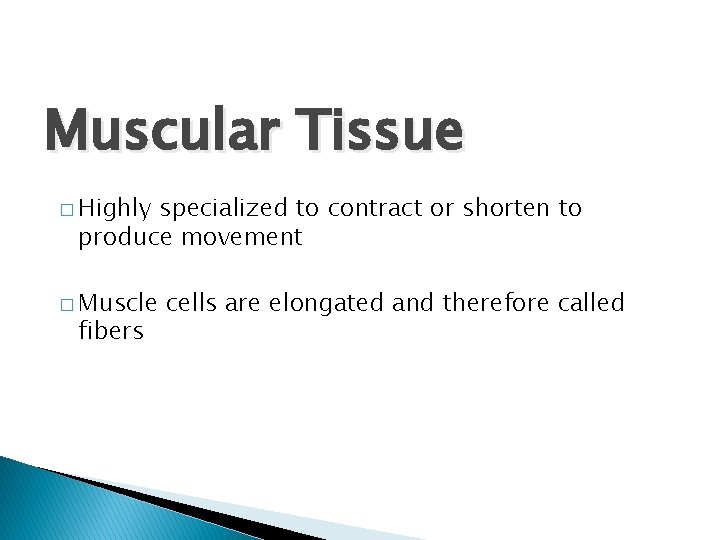 Muscular Tissue

□ Highly specialized to contract or shorten to produce movement

□ Muscle cells are elongated and therefore called fibers